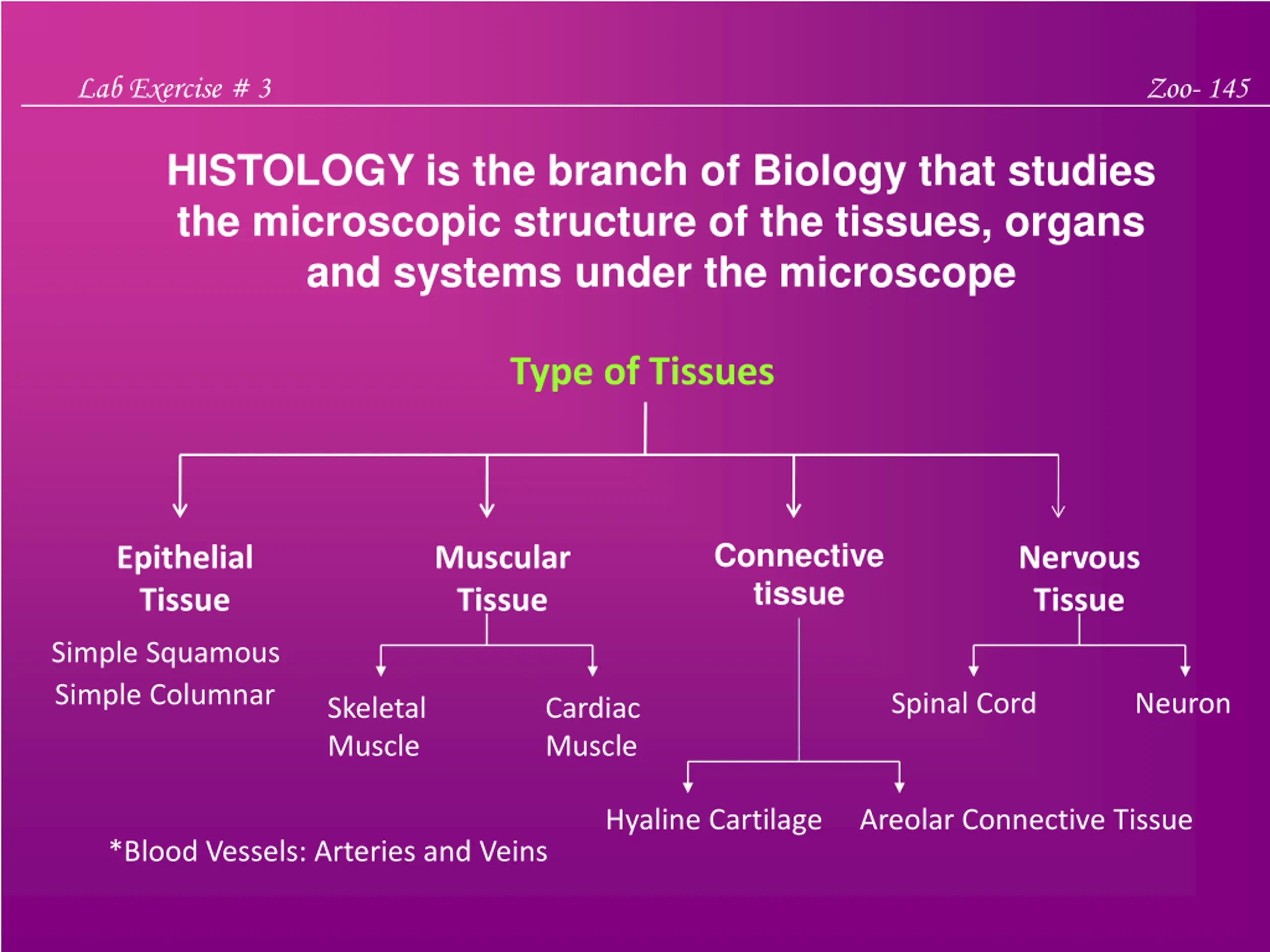 Lab Exercise # 3

Zoo- 145

HISTOLOGY is the branch of Biology that studies the microscopic structure of the tissues, organs and systems under the microscope

Type of Tissues

Epithelial Tissue

Simple Squamous

Simple Columnar

Muscular Tissue

Skeletal Muscle

Cardiac Muscle

Connective tissue

Hyaline Cartilage

Areolar Connective Tissue

Nervous Tissue

Spinal Cord

Neuron

*Blood Vessels: Arteries and Veins